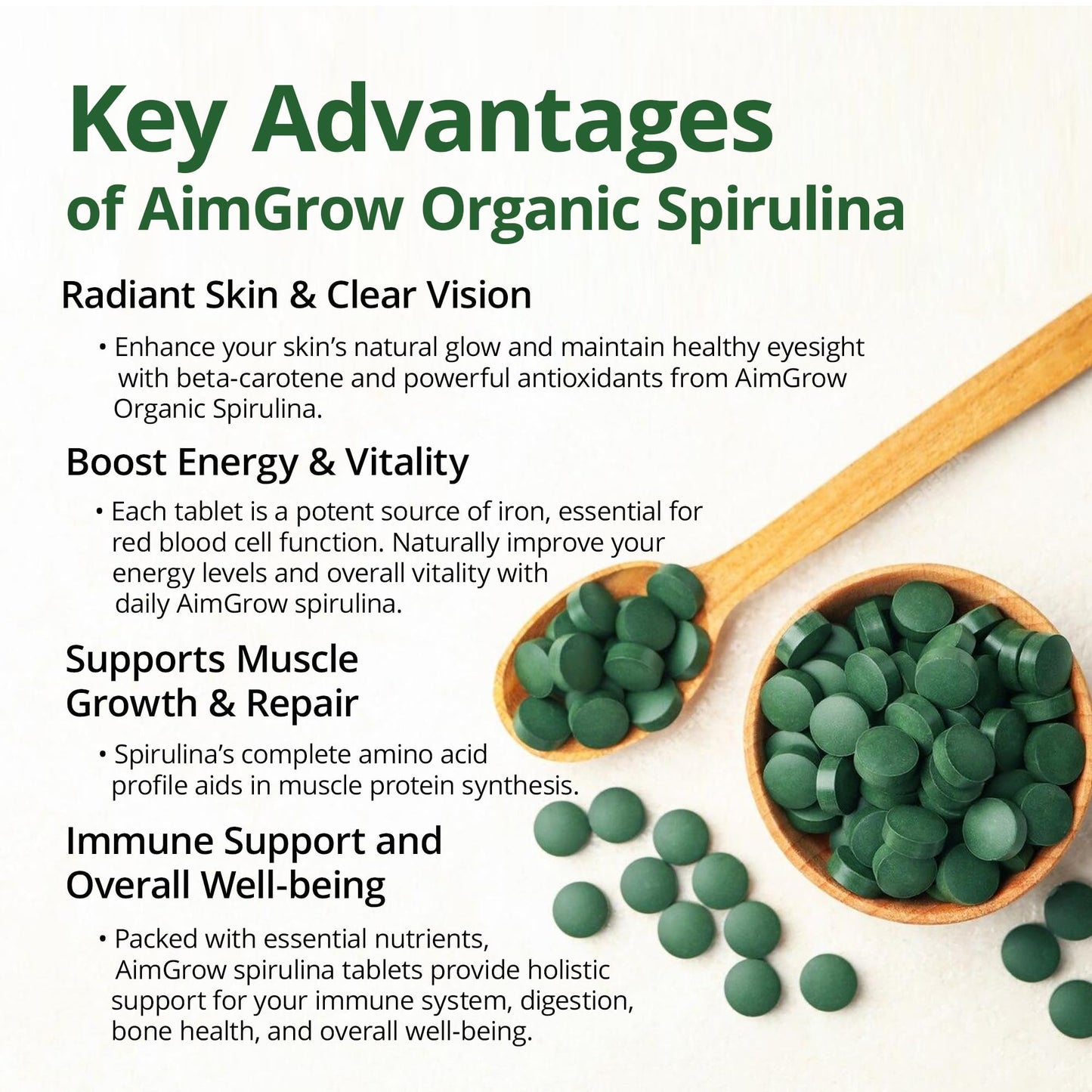 Key Advantages
of AimGrow Organic Spirulina

Radiant Skin & Clear Vision

• Enhance your skin's natural glow and maintain healthy eyesight with beta-carotene and powerful antioxidants from AimGrow Organic Spirulina.

Boost Energy & Vitality

• Each tablet is a potent source of iron, essential for red blood cell function. Naturally improve your energy levels and overall vitality with daily AimGrow spirulina.

Supports Muscle Growth & Repair

• Spirulina's complete amino acid profile aids in muscle protein synthesis.

Immune Support and Overall Well-being

• Packed with essential nutrients, AimGrow spirulina tablets provide holistic support for your immune system, digestion, bone health, and overall well-being.